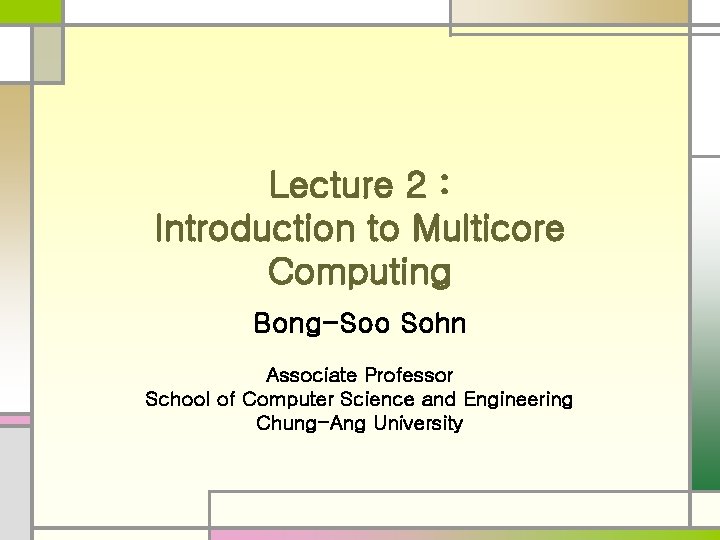 Lecture 2 :
Introduction to Multicore Computing

Bong-Soo Sohn

Associate Professor
School of Computer Science and Engineering
Chung-Ang University